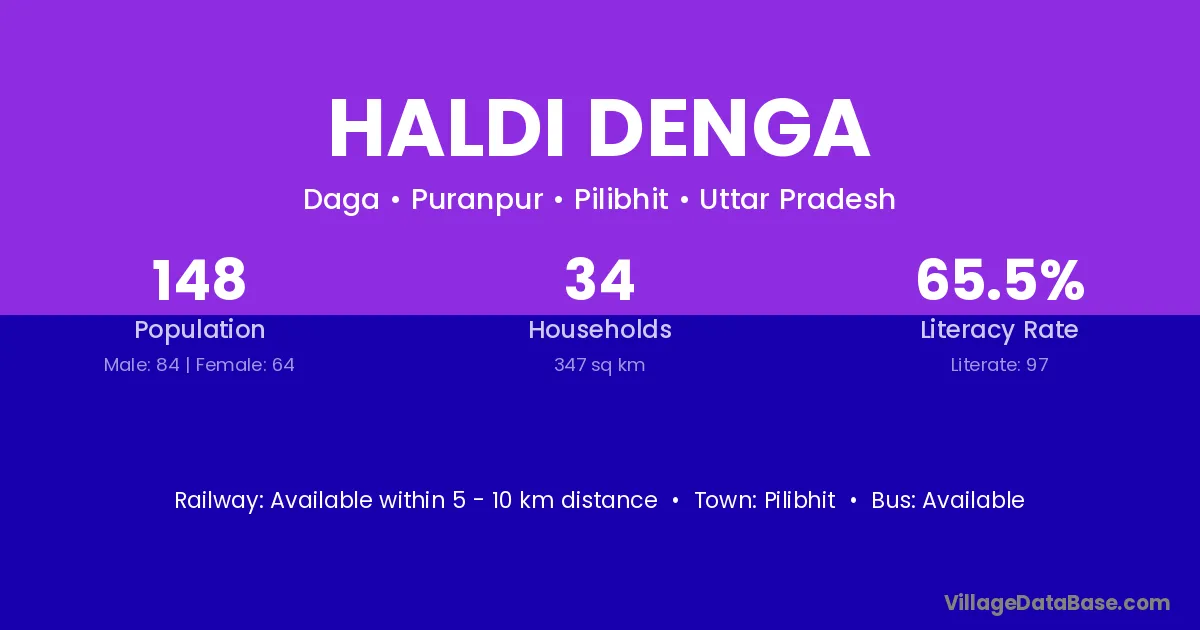 HALDI DENGA

Daga • Puranpur • Pilibhit • Uttar Pradesh

148
Population
Male: 84 | Female: 64

34
Households
347 sq km

65.5%
Literacy Rate
Literate: 97

Railway: Available within 5 - 10 km distance • Town: Pilibhit • Bus: Available

VillageDataBase.com